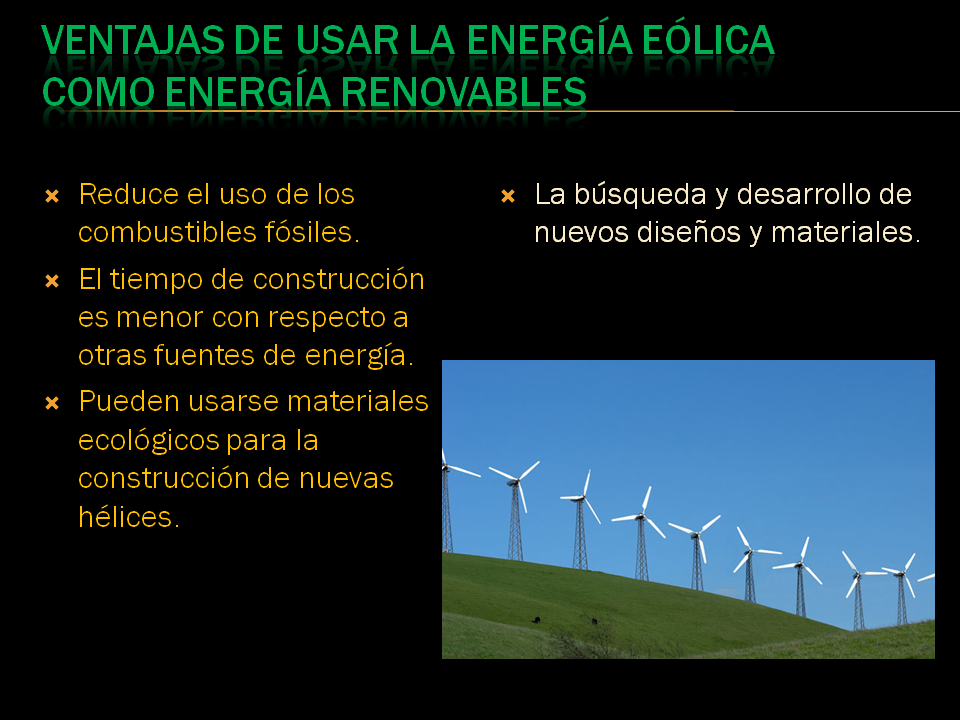 VENTAJAS DE USAR LA ENERGÍA EÓLICA COMO ENERGÍA RENOVABLES

Reduce el uso de los combustibles fósiles.

El tiempo de construcción es menor con respecto a otras fuentes de energía.

Pueden usarse materiales ecológicos para la construcción de nuevas hélices.

La búsqueda y desarrollo de nuevos diseños y materiales.